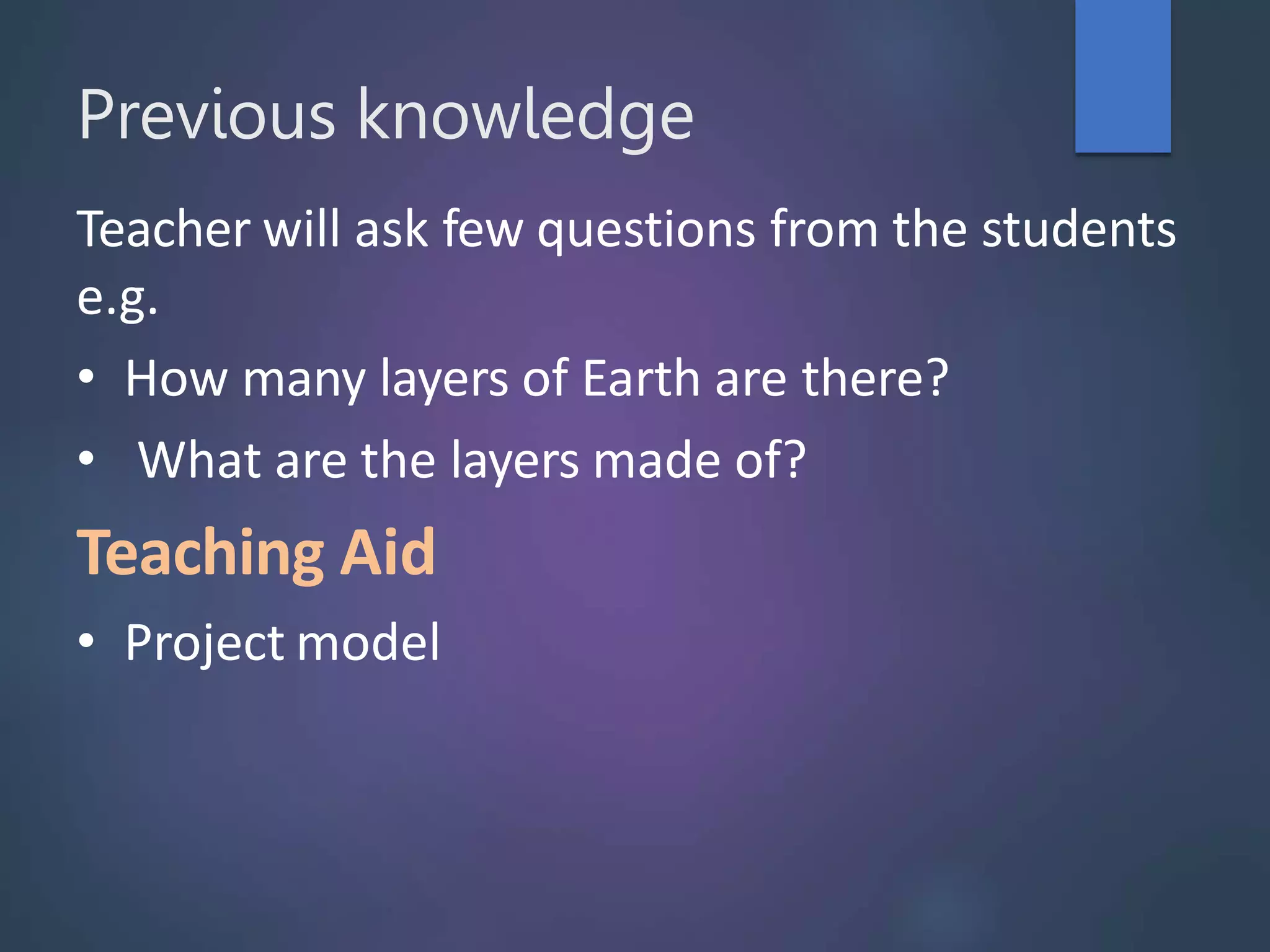 Previous knowledge

Teacher will ask few questions from the students e.g.

• How many layers of Earth are there?
• What are the layers made of?

Teaching Aid

• Project model